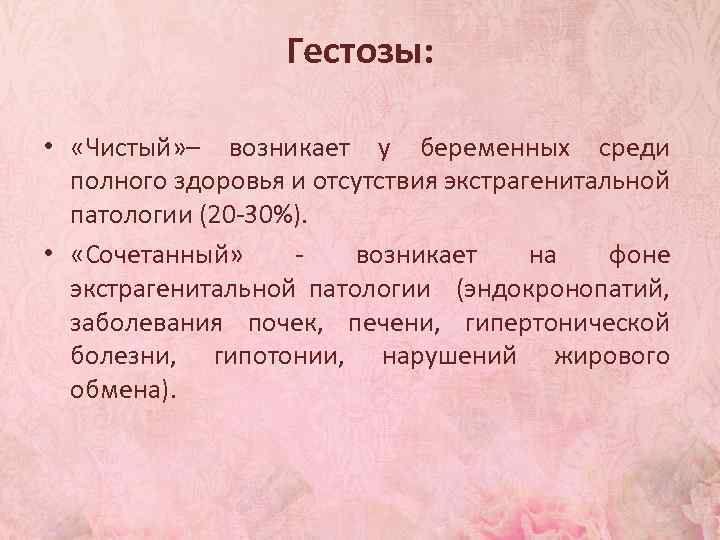 Гестозы:

• «Чистый»– возникает у беременных среди полного здоровья и отсутствия экстрагенитальной патологии (20-30%).

• «Сочетанный» - возникает на фоне экстрагенитальной патологии (эндокронопатий, заболевания почек, печени, гипертонической болезни, гипотонии, нарушений жирового обмена).